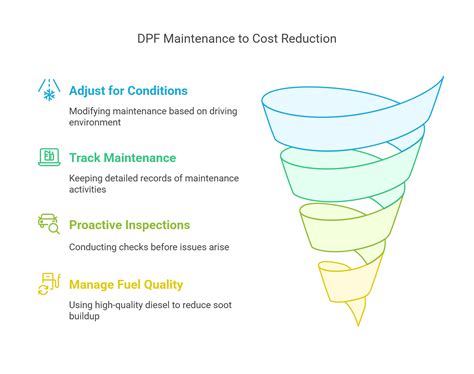 DPF Maintenance to Cost Reduction

Adjust for Conditions

Modifying maintenance based on driving environment

Track Maintenance

Keeping detailed records of maintenance activities

Proactive Inspections

Conducting checks before issues arise

Manage Fuel Quality

Using high-quality diesel to reduce soot buildup